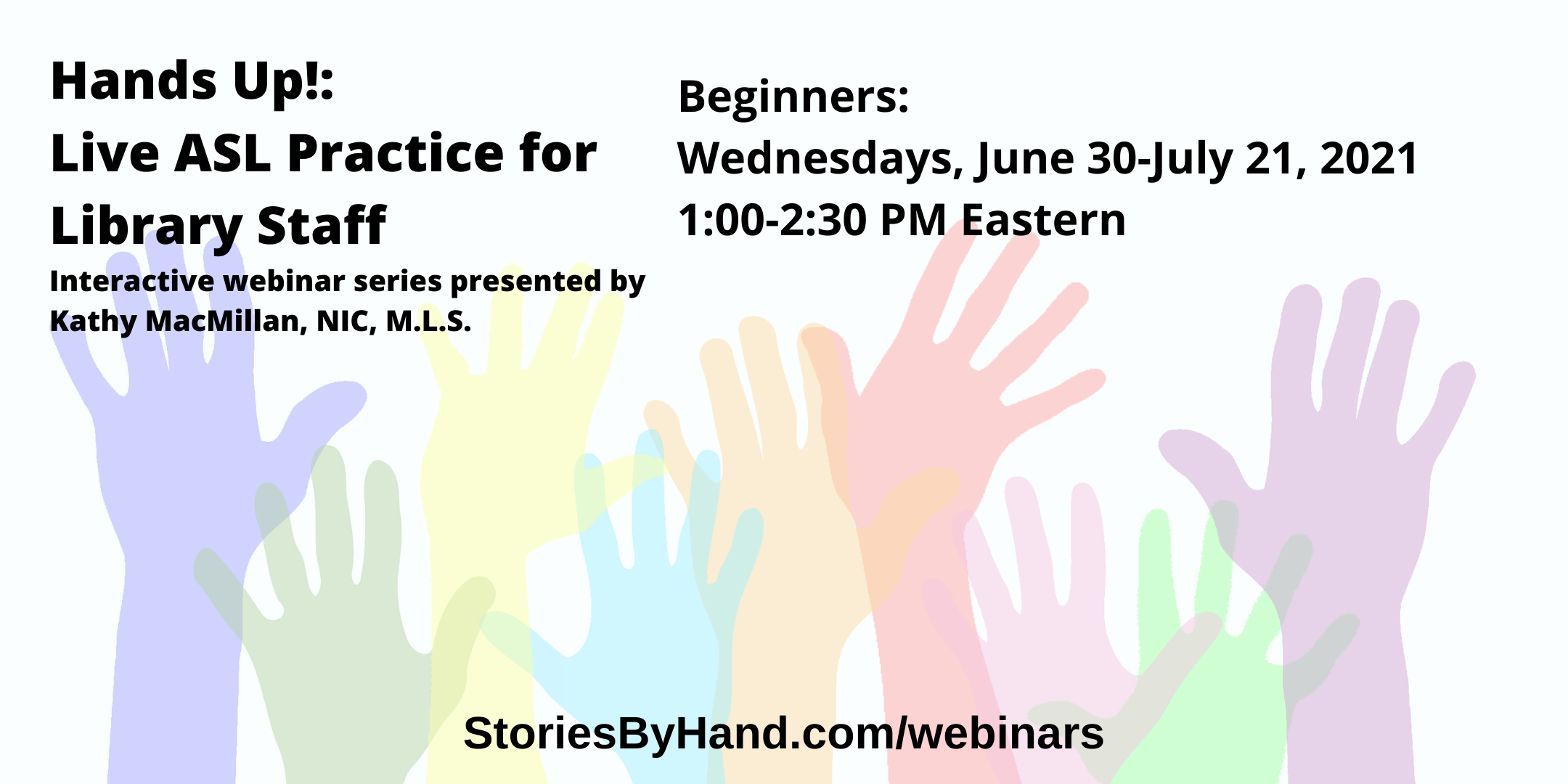 Hands Up!:
Live ASL Practice for Library Staff

Interactive webinar series presented by Kathy MacMillan, NIC, M.L.S.

Beginners:
Wednesdays, June 30-July 21, 2021
1:00-2:30 PM Eastern

StoriesByHand.com/webinars